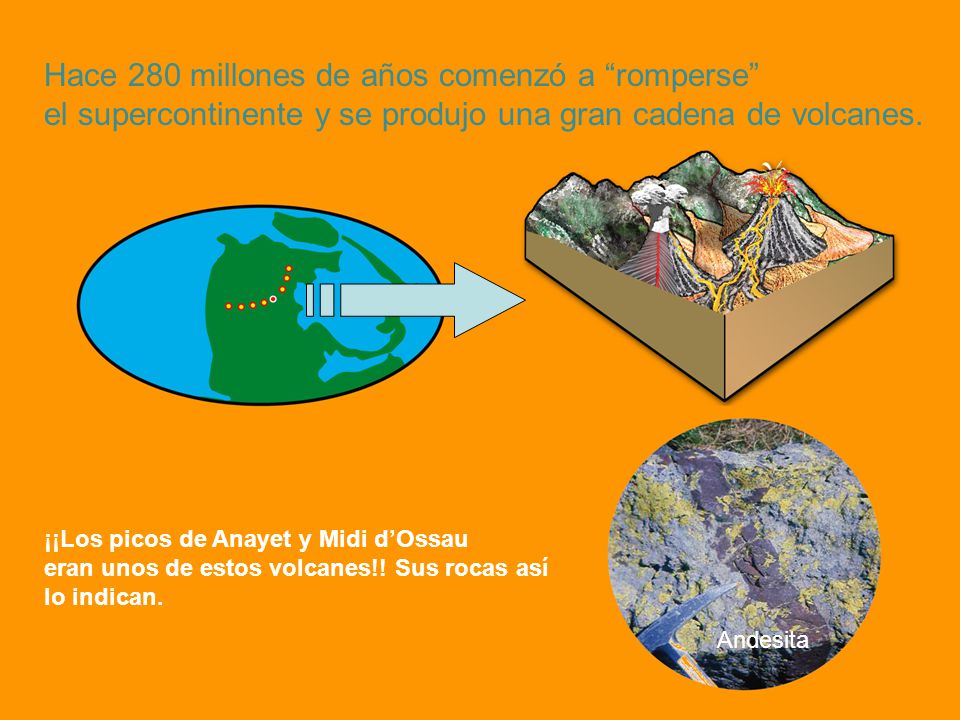 Hace 280 millones de años comenzó a “romperse” el supercontinente y se produjo una gran cadena de volcanes.

¡¡Los picos de Anayet y Midi d’Ossau eran unos de estos volcanes!! Sus rocas así lo indican.

Andesita